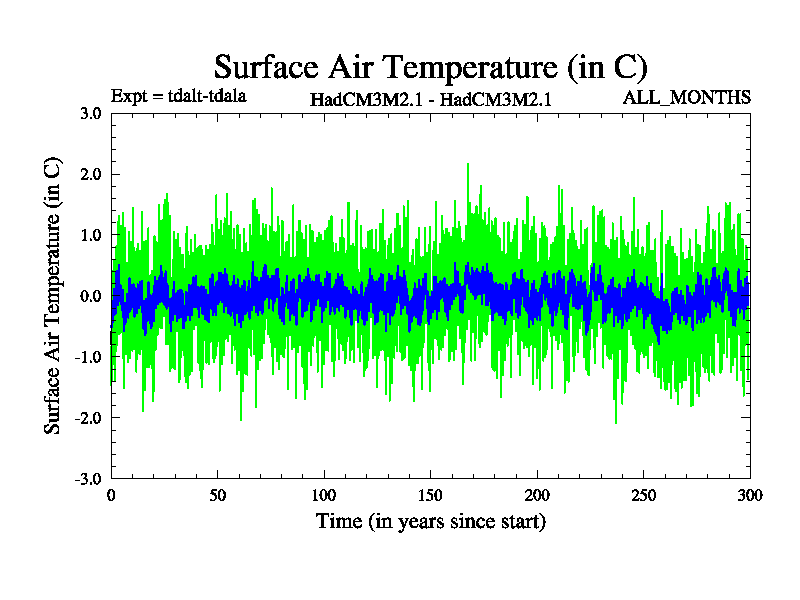 Surface Air Temperature (in C)

Expt = tdalt-tdala

HadCM3M2.1 - HadCM3M2.1

ALL_MONTHS

Surface Air Temperature (in C)

3.0
2.0
1.0
0.0
-1.0
-2.0
-3.0

0
50
100
150
200
250
300

Time (in years since start)